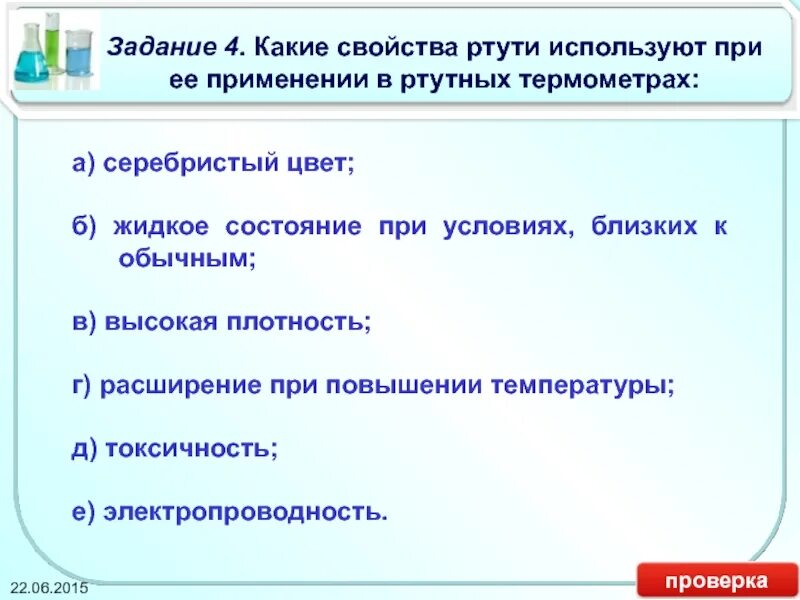 Задание 4. Какие свойства ртути используют при ее применении в ртутных термометрах:

а) серебристый цвет;

б) жидкое состояние при условиях, близких к обычным;

в) высокая плотность;

г) расширение при повышении температуры;

д) токсичность;

е) электропроводность.

22.06.2015

проверка